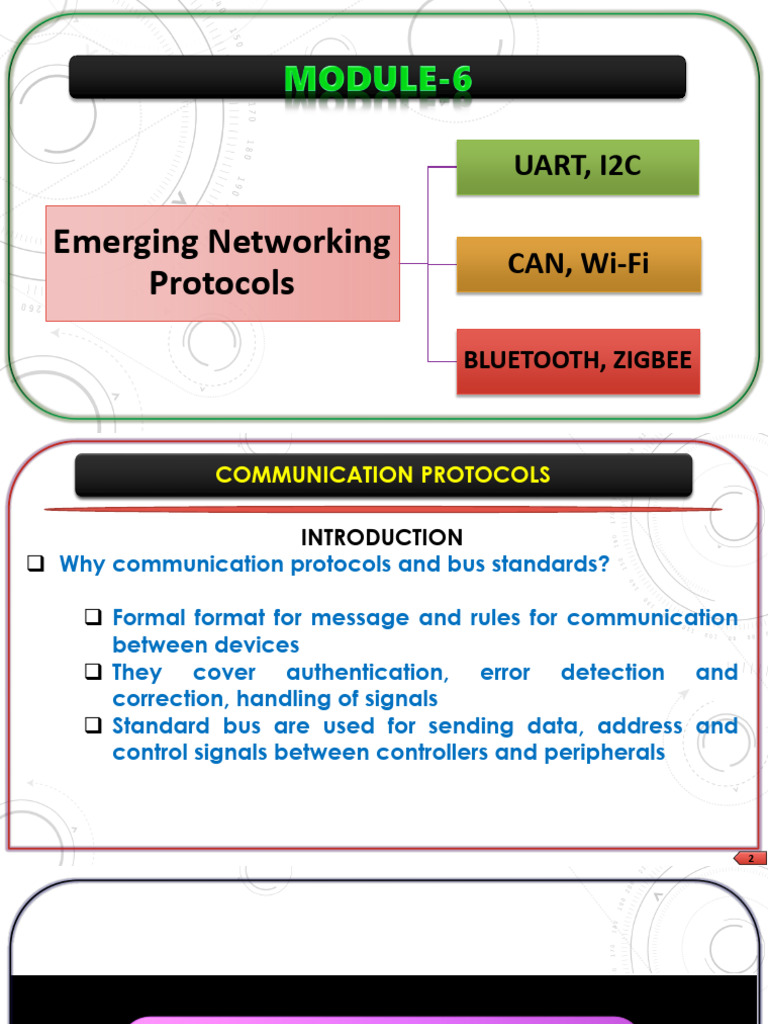 MODULE-6

Emerging Networking Protocols

UART, I2C

CAN, Wi-Fi

BLUETOOTH, ZIGBEE

COMMUNICATION PROTOCOLS

INTRODUCTION

❑ Why communication protocols and bus standards?

❑ Formal format for message and rules for communication between devices

❑ They cover authentication, error detection and correction, handling of signals

❑ Standard bus are used for sending data, address and control signals between controllers and peripherals

2